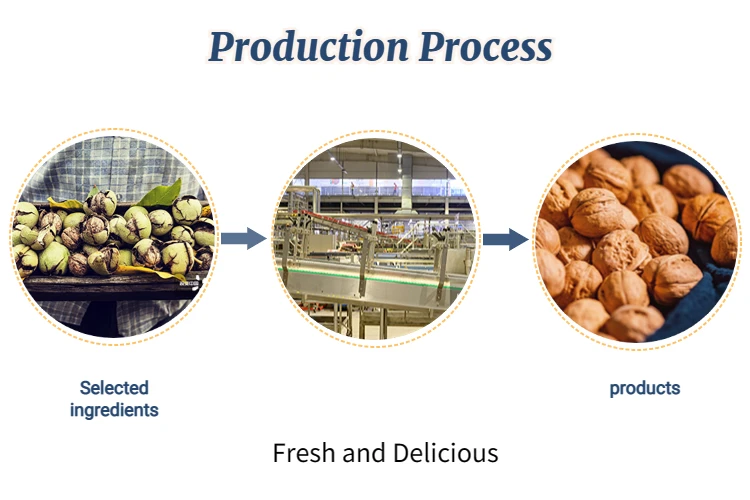 Production Process

Selected ingredients

products

Fresh and Delicious